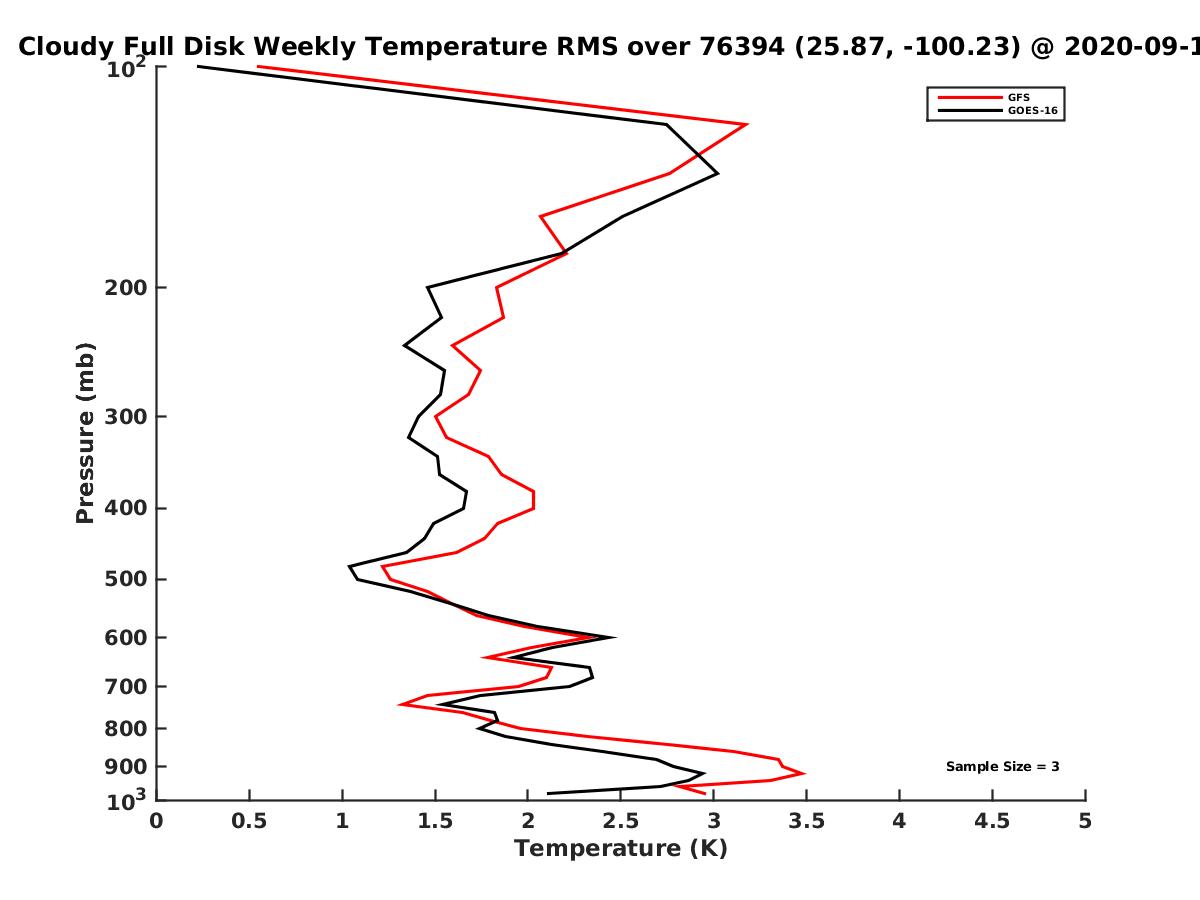 Cloudy Full Disk Weekly Temperature RMS over 76394 (25.87, -100.23) @ 2020-09-1

GFS
GOES-16

Pressure (mb)

$10^2$
200
300
400
500
600
700
800
900
$10^3$

Sample Size = 3

0
0.5
1
1.5
2
2.5
3
3.5
4
4.5
5

Temperature (K)